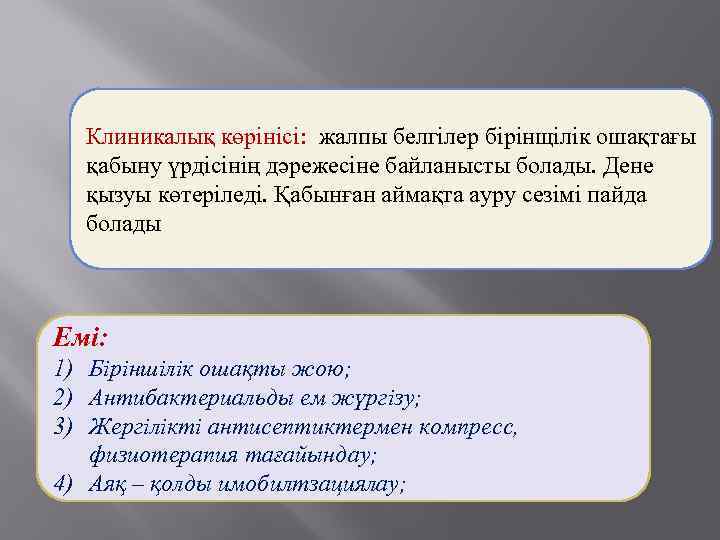 Клиникалық көрінісі: жалпы белгілер бірінщілік ошақтағы қабыну үрдісінің дәрежесіне байланысты болады. Дене қызуы көтеріледі. Қабынған аймақта ауру сезімі пайда болады

Емі:
1) Біріншілік ошақты жою;
2) Антибактериальды ем жүргізу;
3) Жергілікті антисептиктермен компресс, физиотерапия тағайындау;
4) Аяқ – қолды имобилтзациялау;